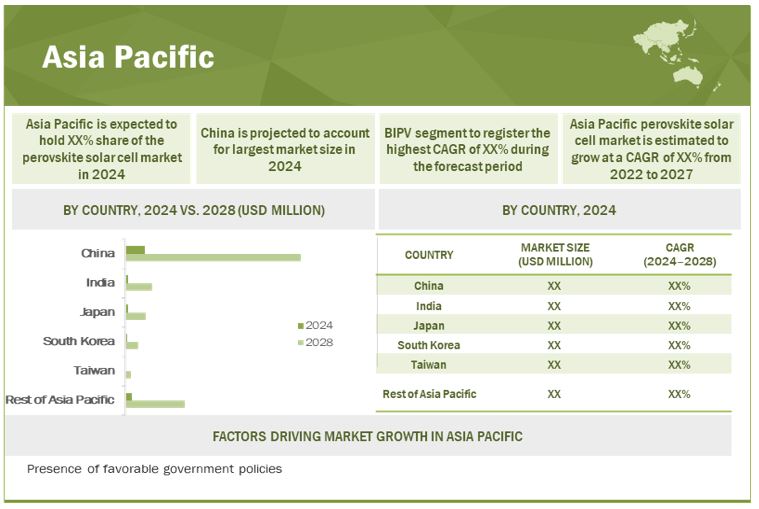 Asia Pacific

Asia Pacific is expected to hold XX% share of the perovskite solar cell market in 2024

China is projected to account for largest market size in 2024

BIPV segment to register the highest CAGR of XX% during the forecast period

Asia Pacific perovskite solar cell market is estimated to grow at a CAGR of XX% from 2022 to 2027

BY COUNTRY, 2024 VS. 2028 (USD MILLION)

China
India
Japan
South Korea
Taiwan
Rest of Asia Pacific

2024
2028

BY COUNTRY, 2024

| COUNTRY | MARKET SIZE (USD MILLION) | CAGR (2024–2028) |
|---|---|---|
| China | XX | XX% |
| India | XX | XX% |
| Japan | XX | XX% |
| South Korea | XX | XX% |
| Taiwan | XX | XX% |
| Rest of Asia Pacific | XX | XX% |

FACTORS DRIVING MARKET GROWTH IN ASIA PACIFIC

Presence of favorable government policies